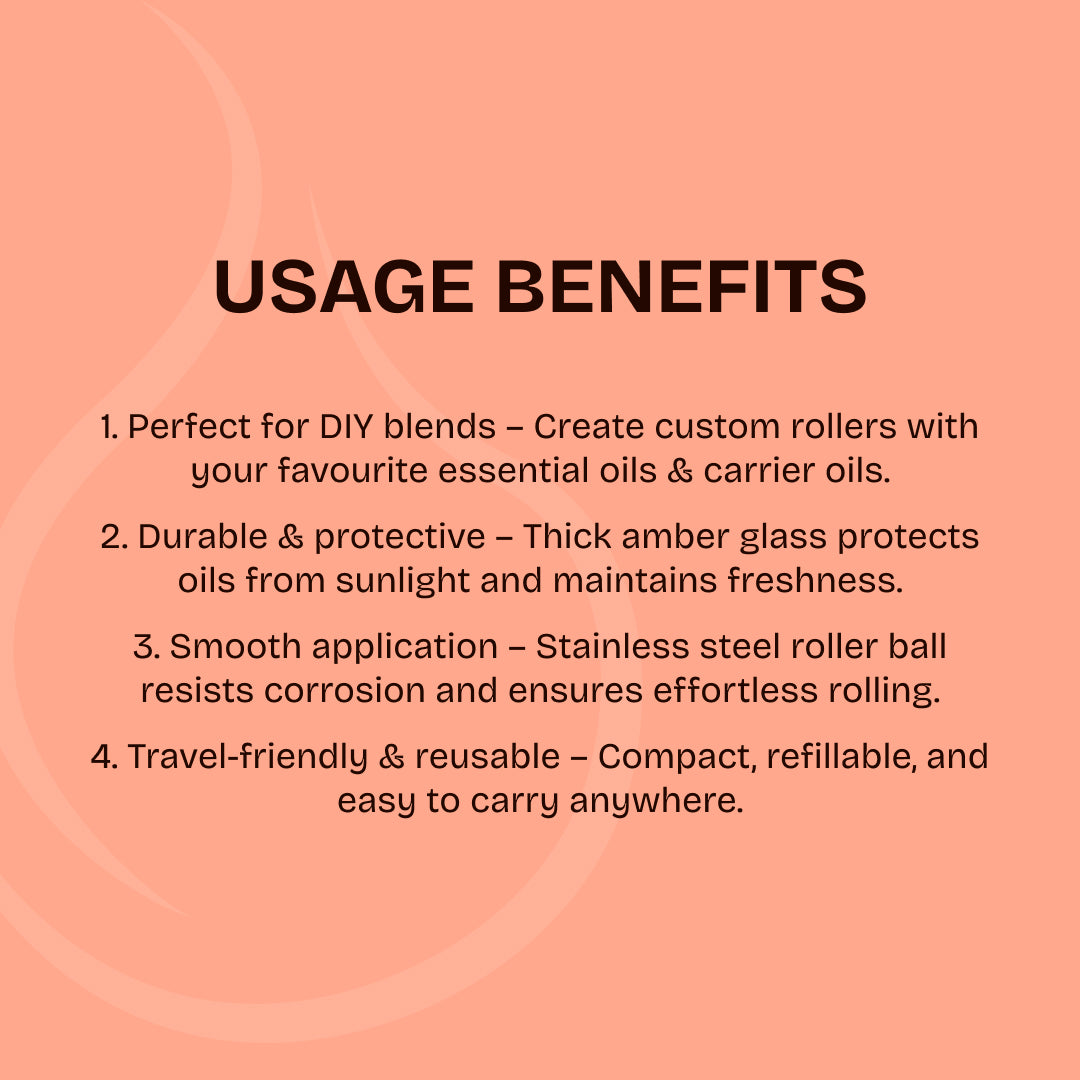 USAGE BENEFITS

1. Perfect for DIY blends – Create custom rollers with your favourite essential oils & carrier oils.

2. Durable & protective – Thick amber glass protects oils from sunlight and maintains freshness.

3. Smooth application – Stainless steel roller ball resists corrosion and ensures effortless rolling.

4. Travel-friendly & reusable – Compact, refillable, and easy to carry anywhere.